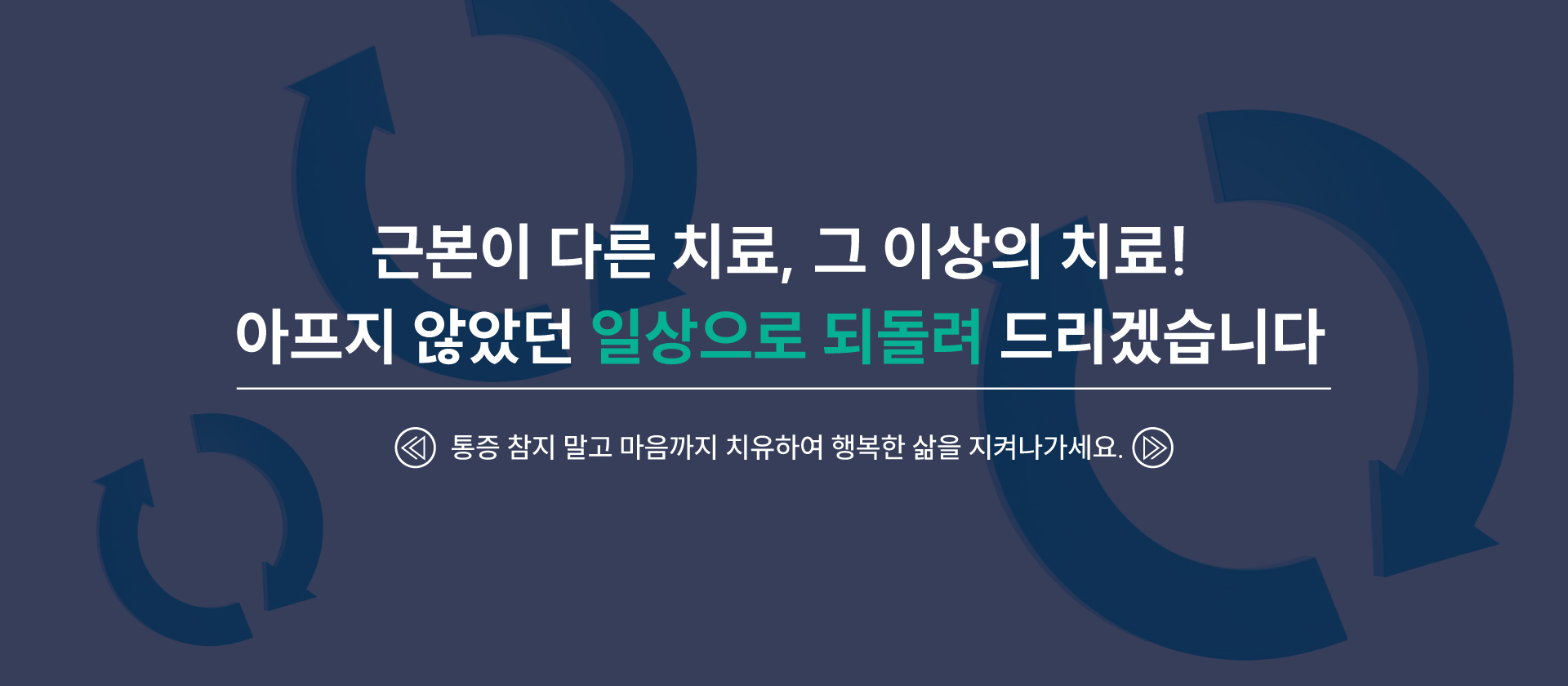 근본이 다른 치료, 그 이상의 치료!
아프지 않았던 일상으로 되돌려 드리겠습니다

통증 참지 말고 마음까지 치유하여 행복한 삶을 지켜나가세요.